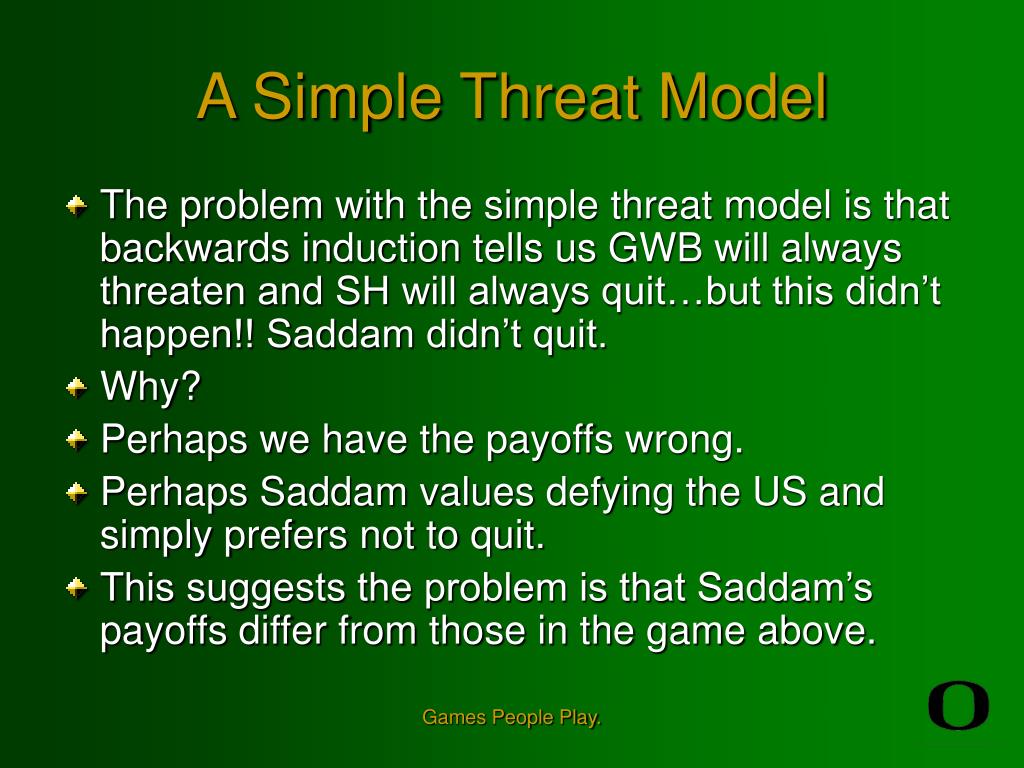 A Simple Threat Model

The problem with the simple threat model is that backwards induction tells us GWB will always threaten and SH will always quit…but this didn’t happen!! Saddam didn’t quit.

Why?

Perhaps we have the payoffs wrong.

Perhaps Saddam values defying the US and simply prefers not to quit.

This suggests the problem is that Saddam’s payoffs differ from those in the game above.

Games People Play.

O